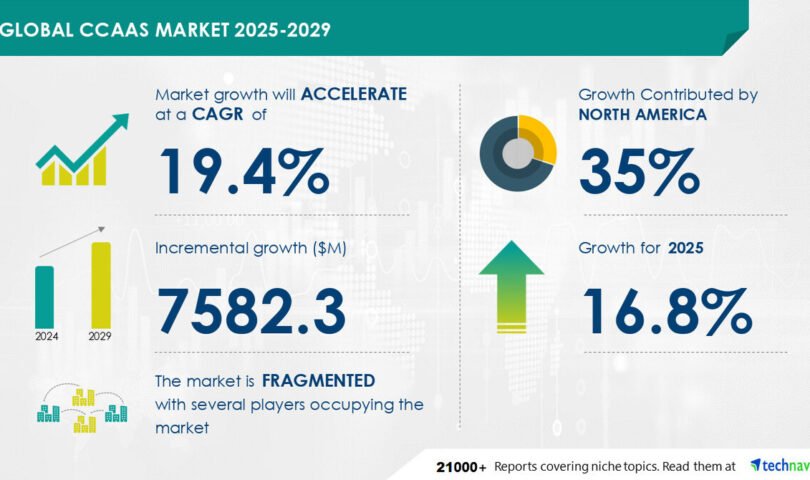 GLOBAL CCAAS MARKET 2025-2029

Market growth will ACCELERATE at a CAGR of

19.4%

Incremental growth ($M)

7582.3

2024 2029

The market is FRAGMENTED with several players occupying the market

Growth Contributed by NORTH AMERICA

35%

Growth for 2025

16.8%

21000+ Reports covering niche topics. Read them at technav